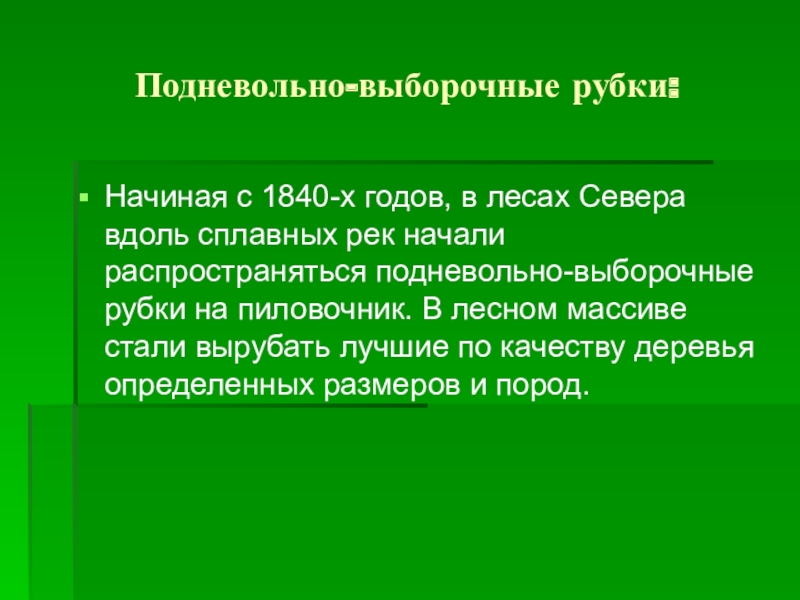 Подневольно-выборочные рубки:

Начиная с 1840-х годов, в лесах Севера вдоль сплавных рек начали распространяться подневольно-выборочные рубки на пиловочник. В лесном массиве стали вырубать лучшие по качеству деревья определенных размеров и пород.